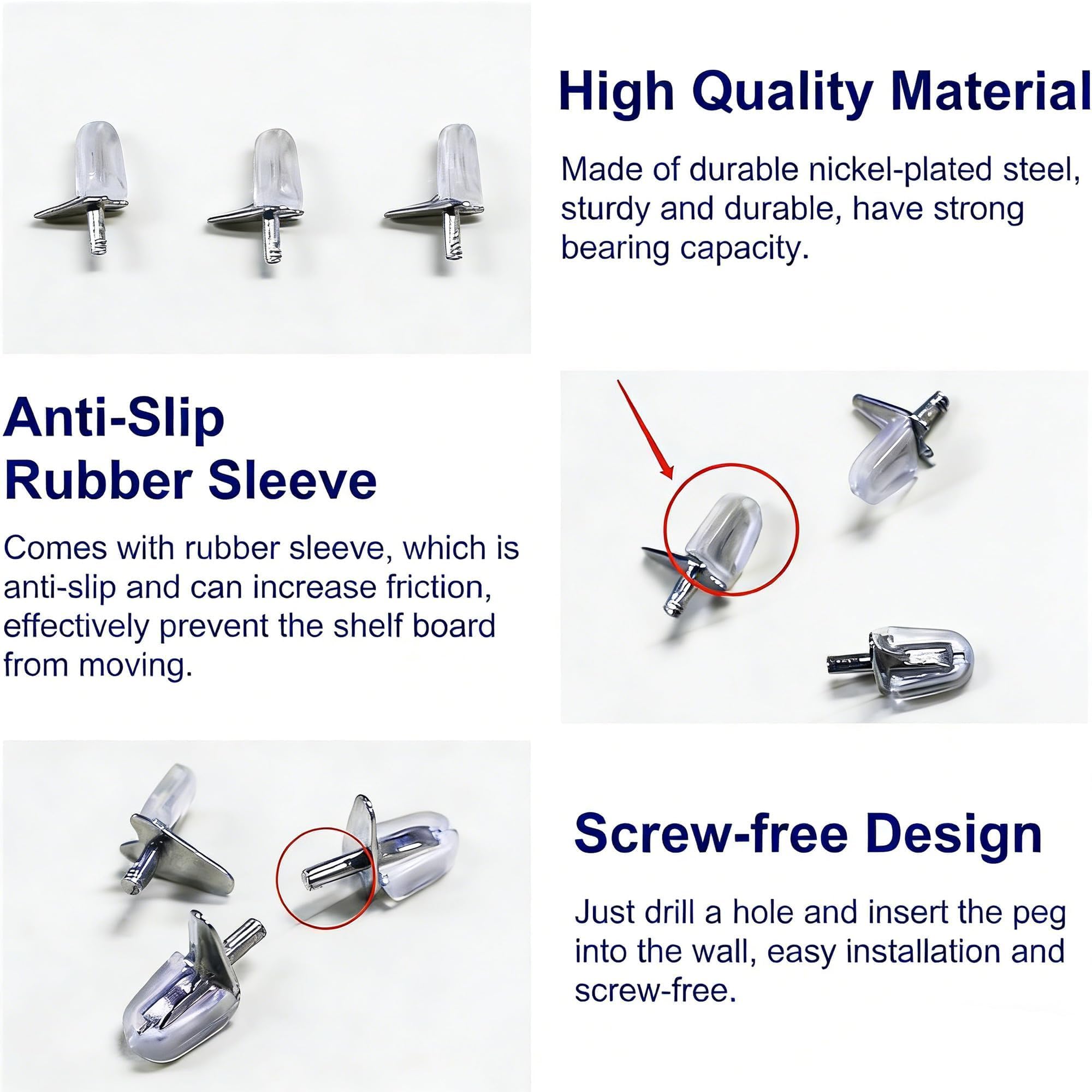 High Quality Material

Made of durable nickel-plated steel, sturdy and durable, have strong bearing capacity.

Anti-Slip Rubber Sleeve

Comes with rubber sleeve, which is anti-slip and can increase friction, effectively prevent the shelf board from moving.

Screw-free Design

Just drill a hole and insert the peg into the wall, easy installation and screw-free.